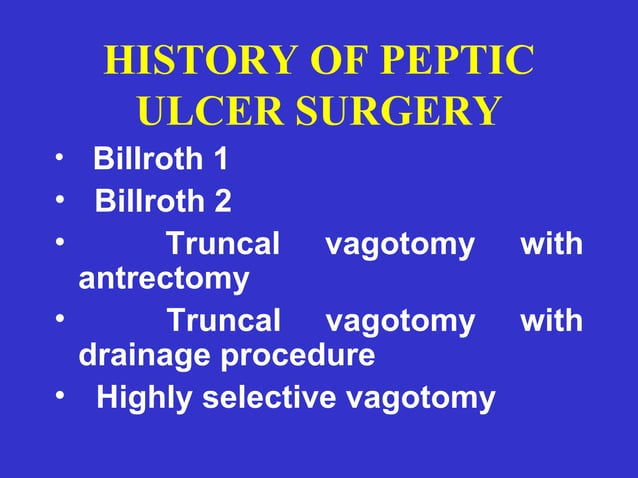 HISTORY OF PEPTIC ULCER SURGERY

• Billroth 1
• Billroth 2
• Truncal vagotomy with antrectomy
• Truncal vagotomy with drainage procedure
• Highly selective vagotomy